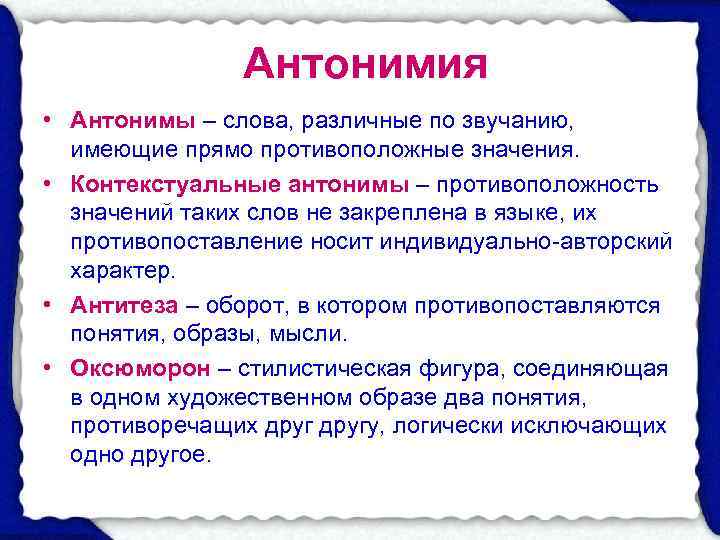 Антонимия

• Антонимы – слова, различные по звучанию, имеющие прямо противоположные значения.

• Контекстуальные антонимы – противоположность значений таких слов не закреплена в языке, их противопоставление носит индивидуально-авторский характер.

• Антитеза – оборот, в котором противопоставляются понятия, образы, мысли.

• Оксюморон – стилистическая фигура, соединяющая в одном художественном образе два понятия, противоречащих друг другу, логически исключающих одно другое.